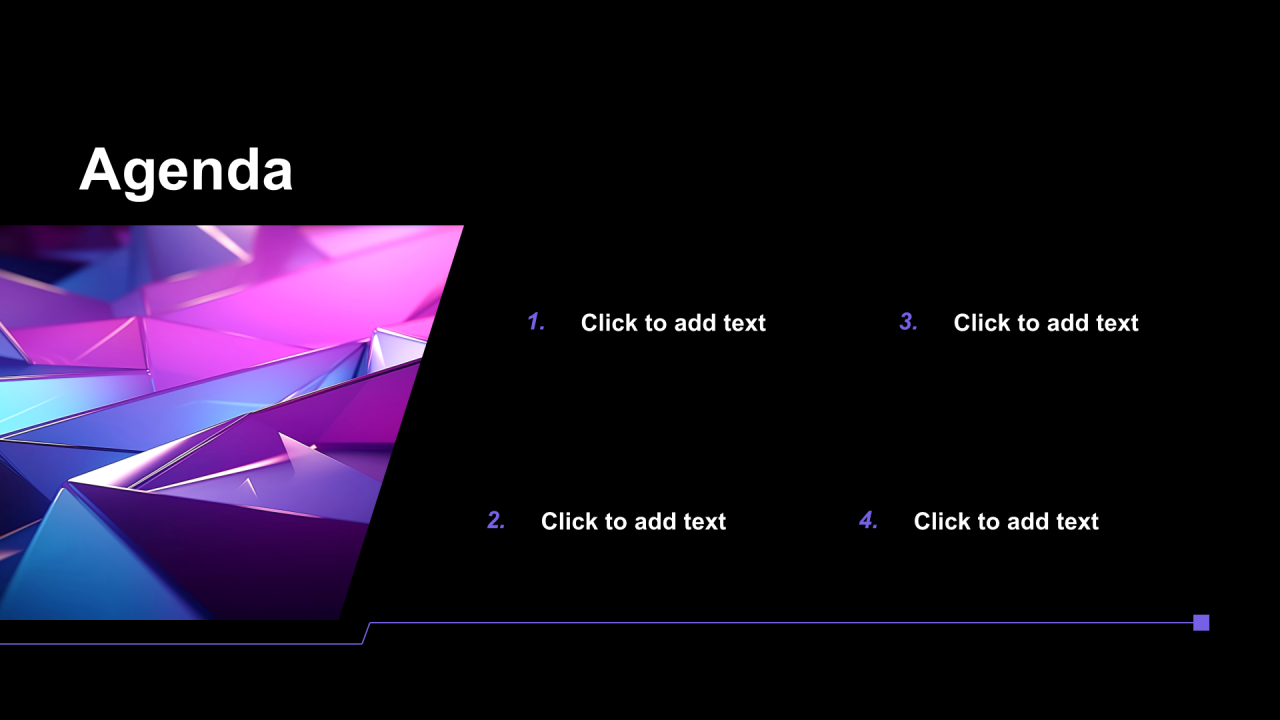 Agenda

1. Click to add text

2. Click to add text

3. Click to add text

4. Click to add text